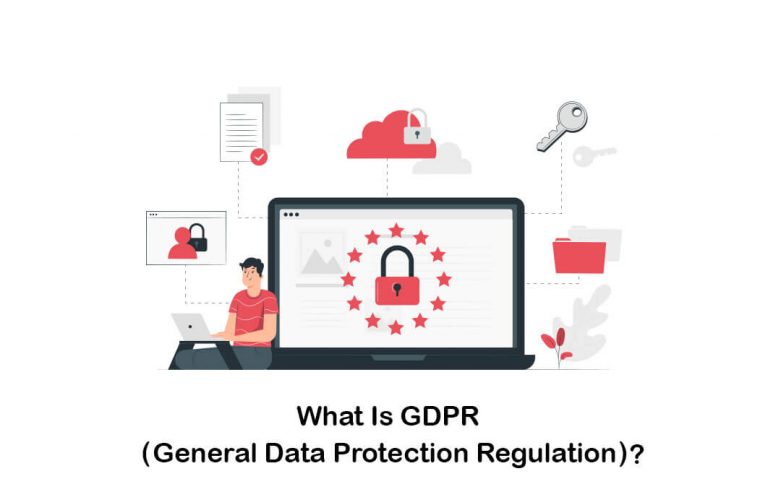 What Is GDPR
(General Data Protection Regulation)?